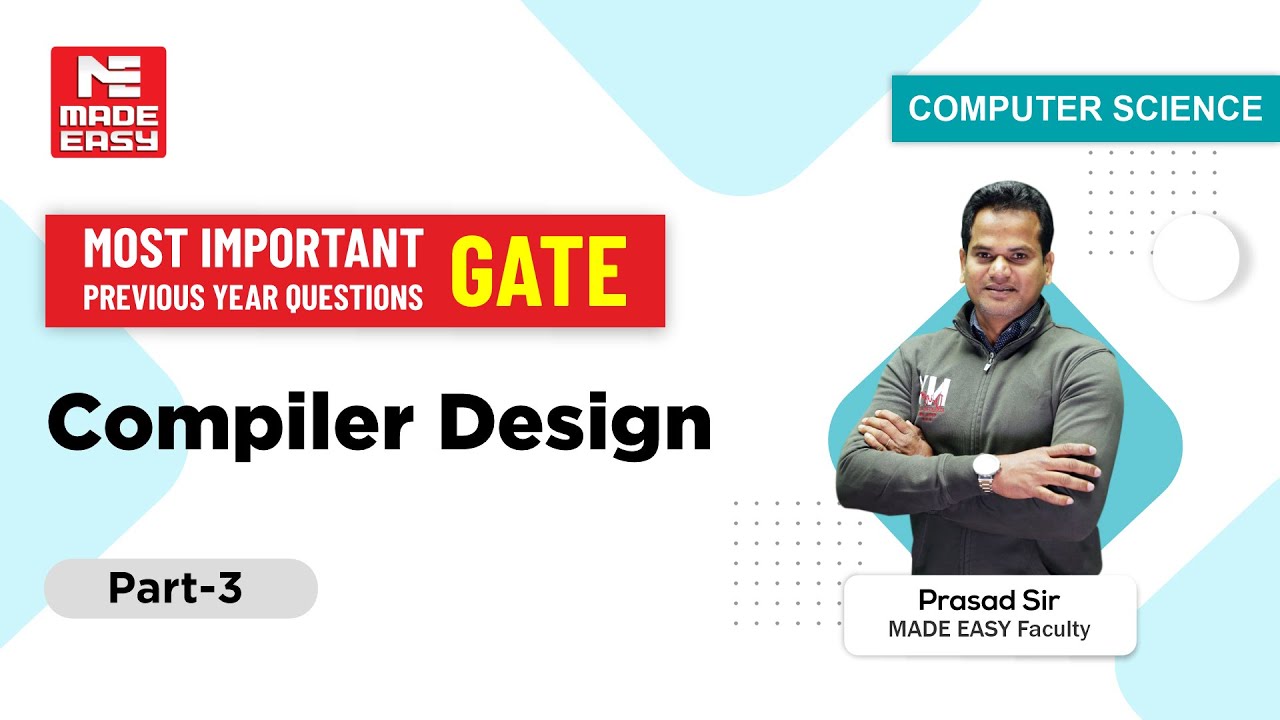 MADE EASY

COMPUTER SCIENCE

MOST IMPORTANT PREVIOUS YEAR QUESTIONS GATE

Compiler Design

Part-3

Prasad Sir
MADE EASY Faculty